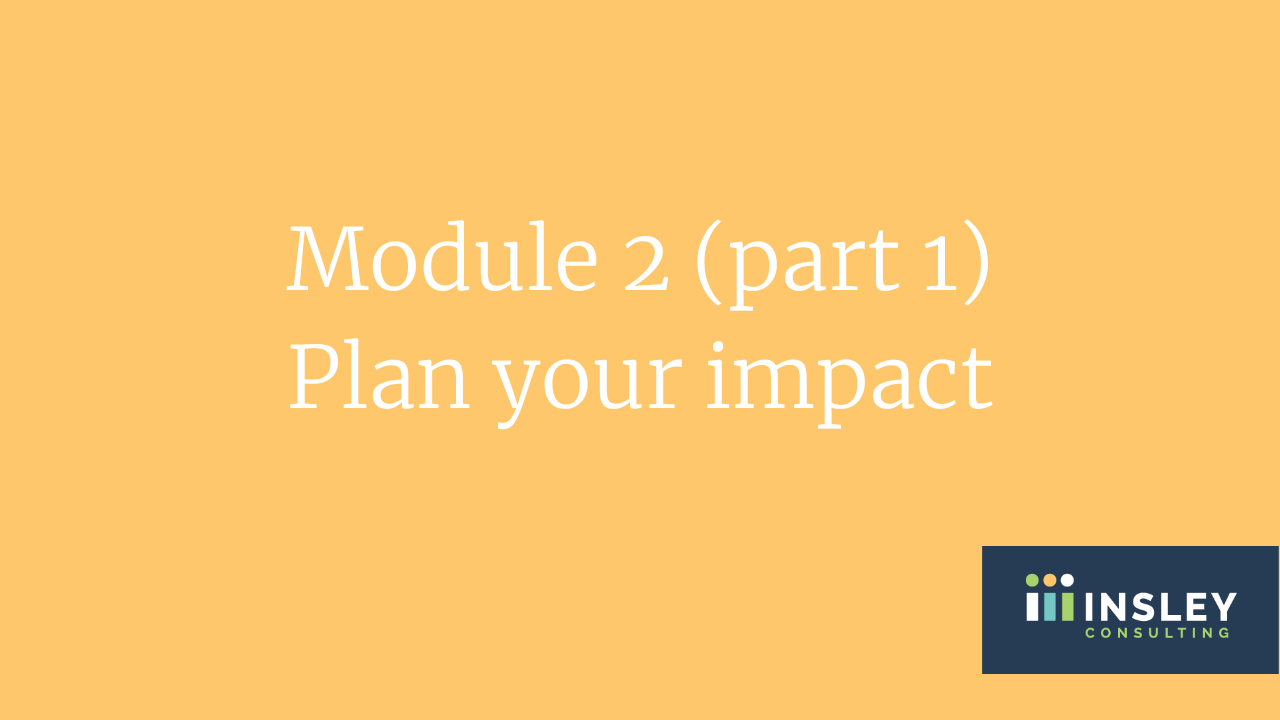 Module 2 (part 1)
Plan your impact

INSLEY
CONSULTING